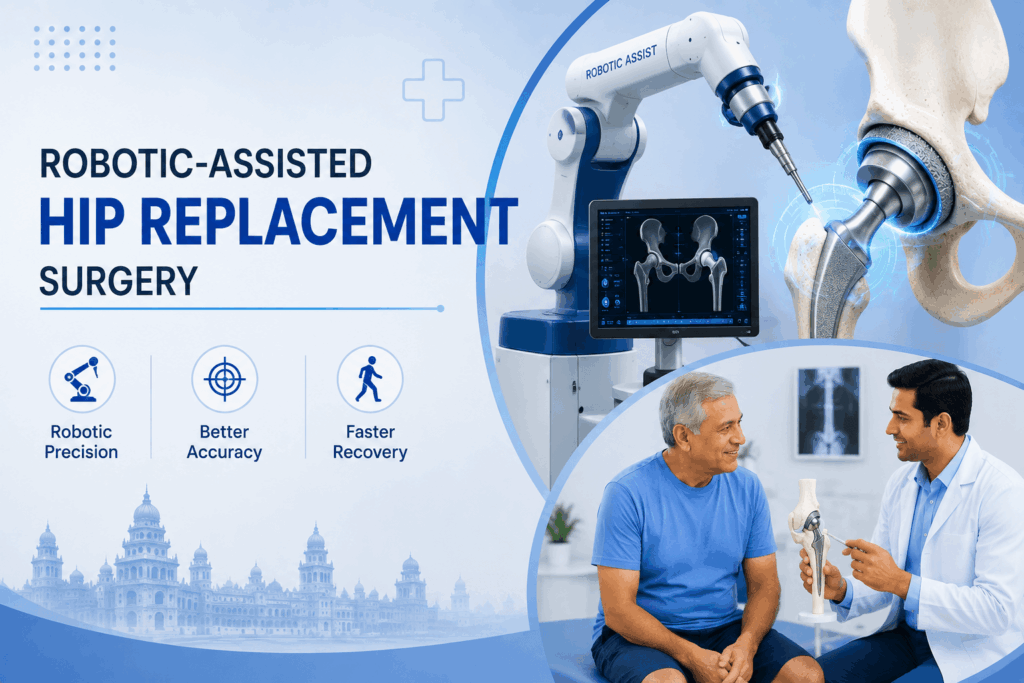 ROBOTIC-ASSISTED
HIP REPLACEMENT
SURGERY

Robotic Precision

Better Accuracy

Faster Recovery

ROBOTIC ASSIST